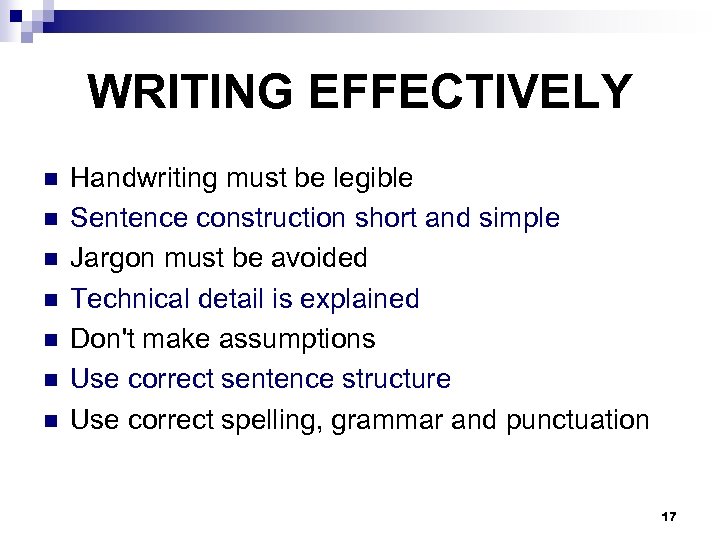 WRITING EFFECTIVELY

- Handwriting must be legible
- Sentence construction short and simple
- Jargon must be avoided
- Technical detail is explained
- Don't make assumptions
- Use correct sentence structure
- Use correct spelling, grammar and punctuation

17